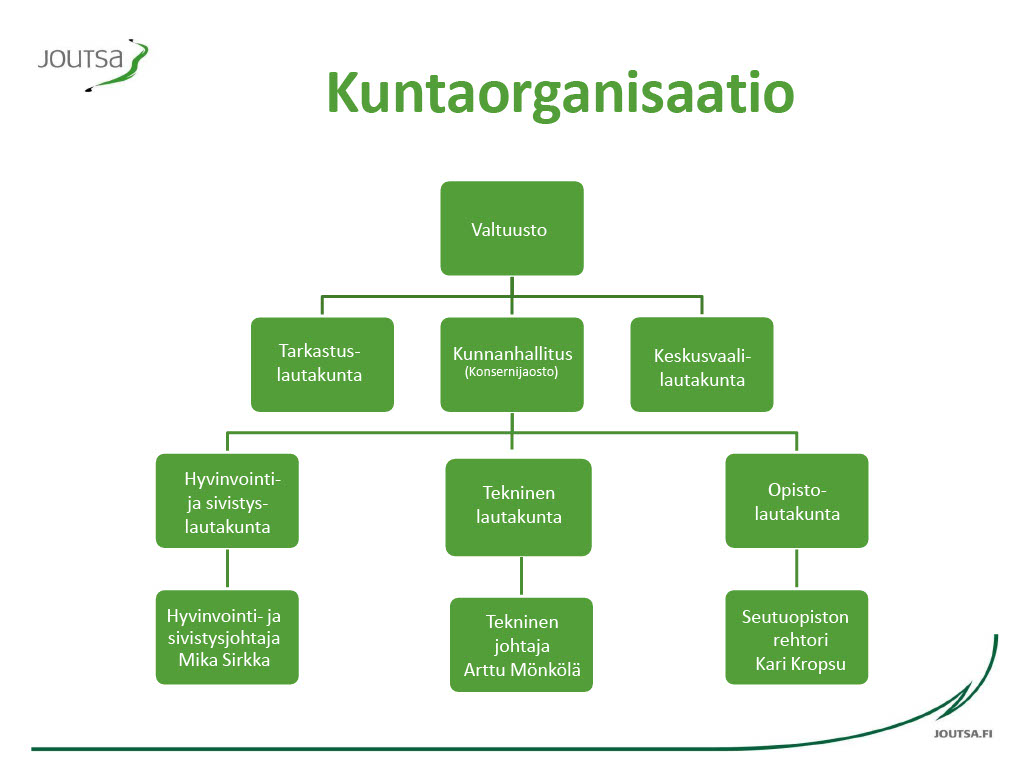 JOUTSA

Kuntaorganisaatio

Valtuusto

Tarkastus-lautakunta

Kunnanhallitus (Konsernijaosto)

Keskusvaali-lautakunta

Hyvinvointi- ja sivistys-lautakunta

Tekninen lautakunta

Opisto-lautakunta

Hyvinvointi- ja sivistysjohtaja Mika Sirkka

Tekninen johtaja Arttu Mönkölä

Seutuopiston rehtori Kari Kropsu

JOUTSA.FI